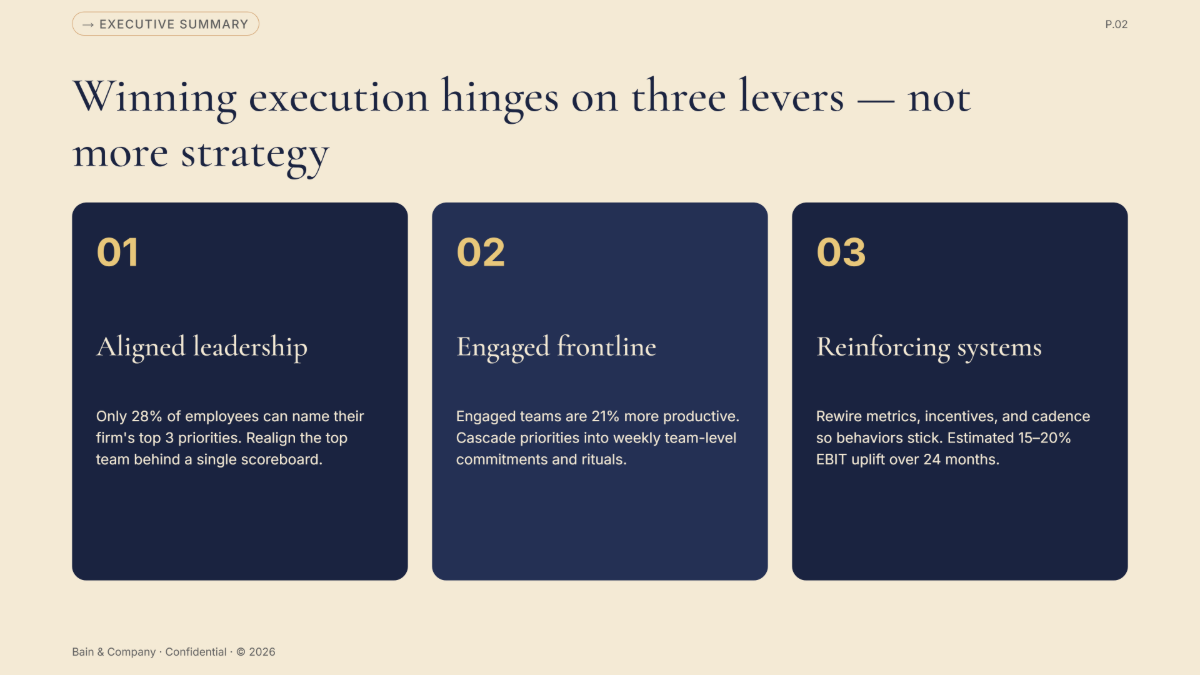 → EXECUTIVE SUMMARY

P.02

Winning execution hinges on three levers — not more strategy

01

Aligned leadership

Only 28% of employees can name their firm's top 3 priorities. Realign the top team behind a single scoreboard.

02

Engaged frontline

Engaged teams are 21% more productive. Cascade priorities into weekly team-level commitments and rituals.

03

Reinforcing systems

Rewire metrics, incentives, and cadence so behaviors stick. Estimated 15–20% EBIT uplift over 24 months.

Bain & Company · Confidential · © 2026